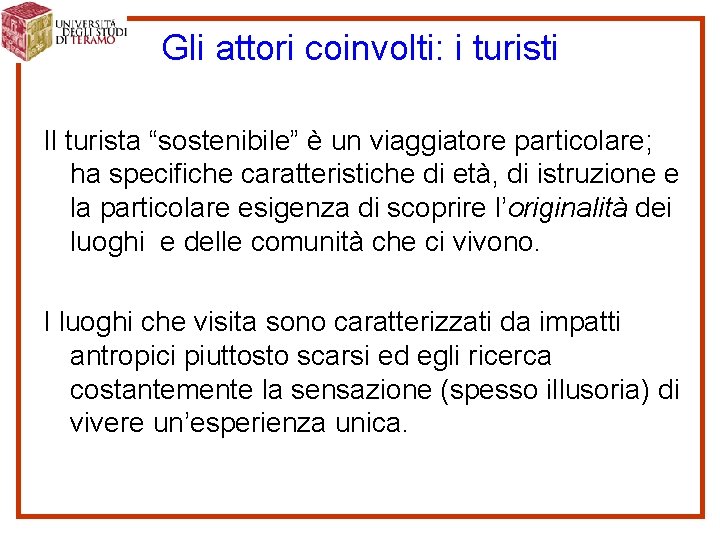 UNIVERSITÀ DEGLI STUDI DI TERAMO

Gli attori coinvolti: i turisti

Il turista “sostenibile” è un viaggiatore particolare; ha specifiche caratteristiche di età, di istruzione e la particolare esigenza di scoprire l’originalità dei luoghi  e delle comunità che ci vivono.

I luoghi che visita sono caratterizzati da impatti antropici piuttosto scarsi ed egli ricerca costantemente la sensazione (spesso illusoria) di vivere un’esperienza unica.